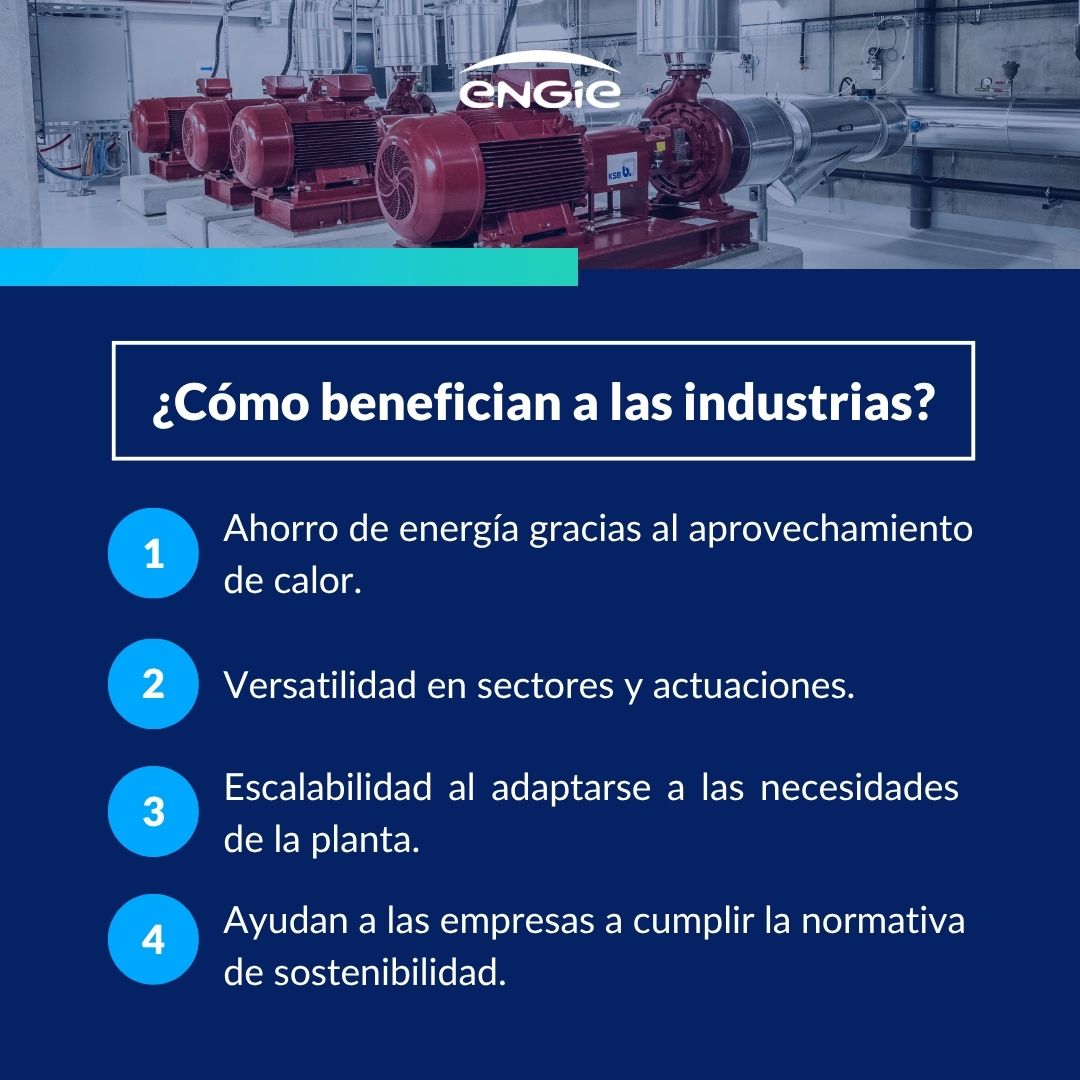 ENGIE

KSB

¿Cómo benefician a las industrias?

1 Ahorro de energía gracias al aprovechamiento de calor.

2 Versatilidad en sectores y actuaciones.

3 Escalabilidad al adaptarse a las necesidades de la planta.

4 Ayudan a las empresas a cumplir la normativa de sostenibilidad.